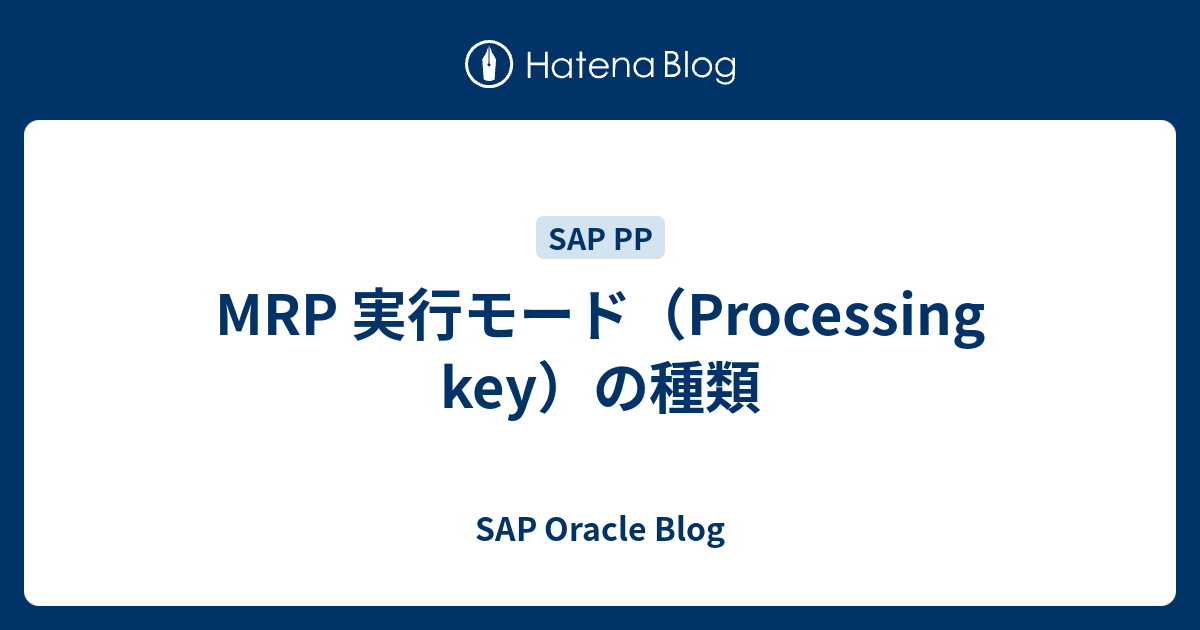 Hatena Blog

SAP PP

MRP 実行モード（Processing key）の種類

SAP Oracle Blog